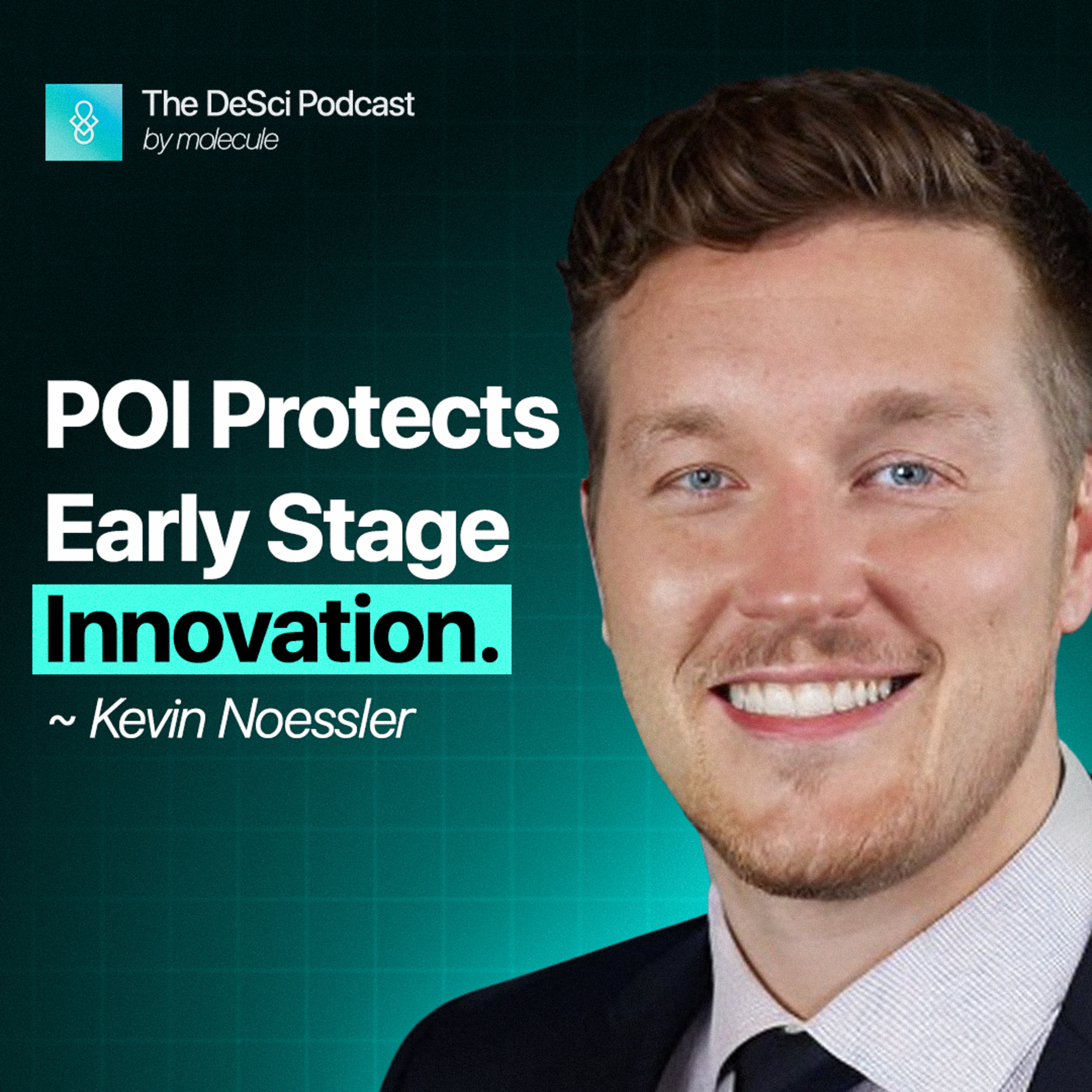 The DeSci Podcast
by molecule

POI Protects Early Stage Innovation.

~ Kevin Noessler